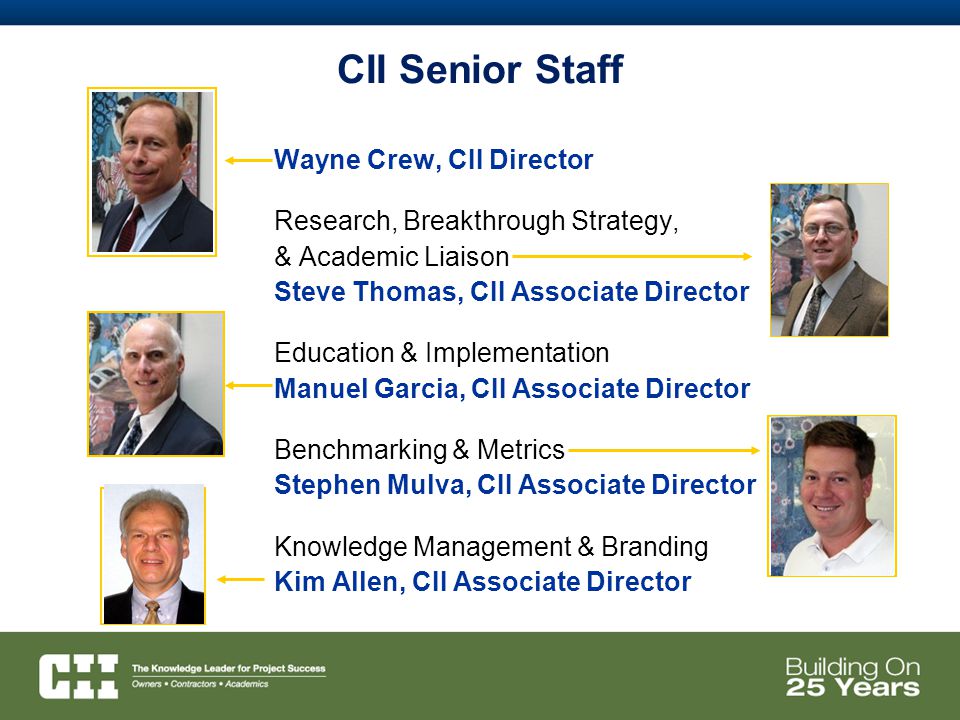 CII Senior Staff

Wayne Crew, CII Director

Research, Breakthrough Strategy, & Academic Liaison
Steve Thomas, CII Associate Director

Education & Implementation
Manuel Garcia, CII Associate Director

Benchmarking & Metrics
Stephen Mulva, CII Associate Director

Knowledge Management & Branding
Kim Allen, CII Associate Director

CII The Knowledge Leader for Project Success
Owners • Contractors • Academics

Building On
25 Years